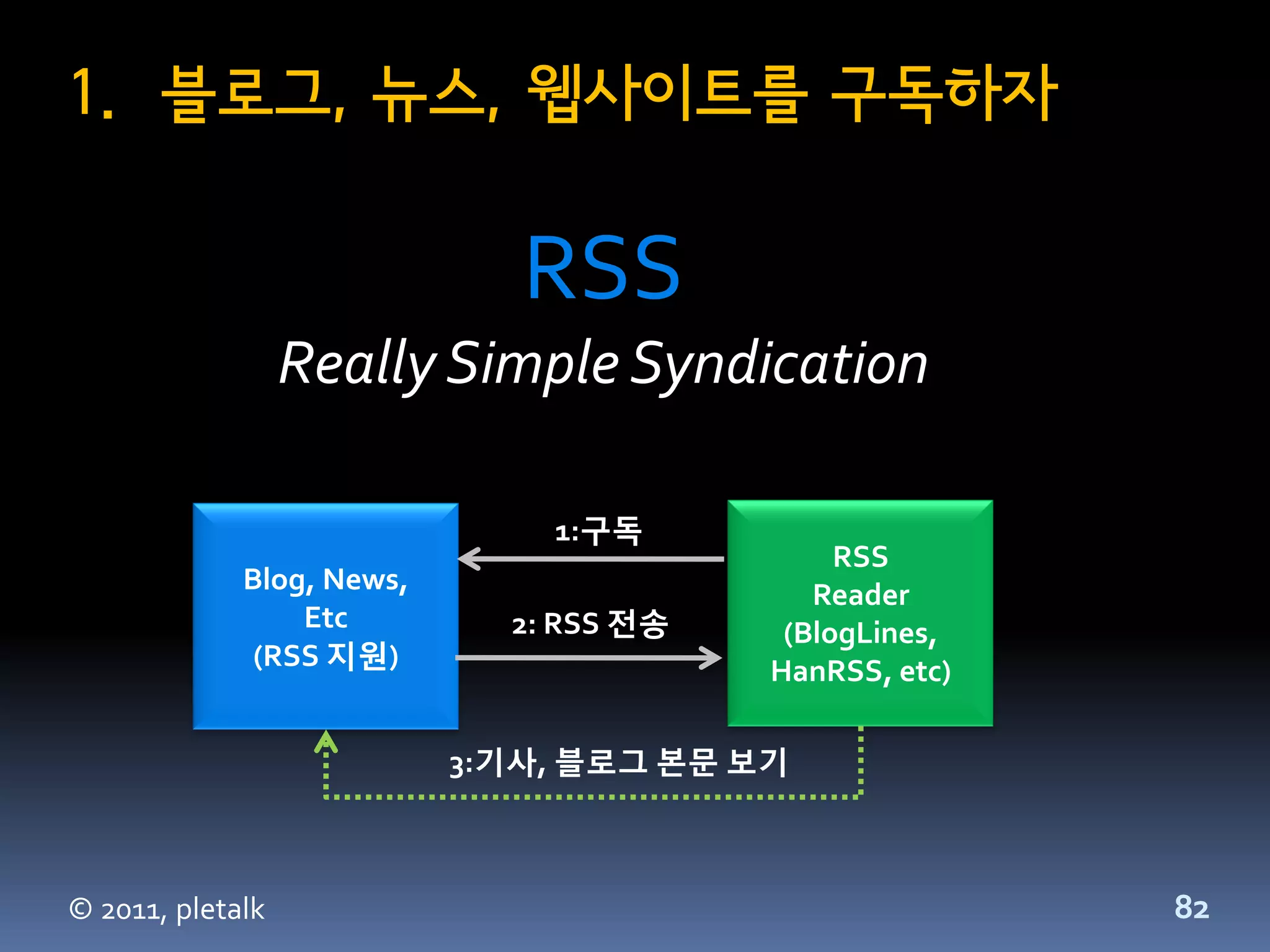 1. 블로그, 뉴스, 웹사이트를 구독하자

RSS

Really Simple Syndication

Blog, News, Etc (RSS 지원)

1:구독

2: RSS 전송

RSS Reader (BlogLines, HanRSS, etc)

3:기사, 블로그 본문 보기

© 2011, pletalk

82